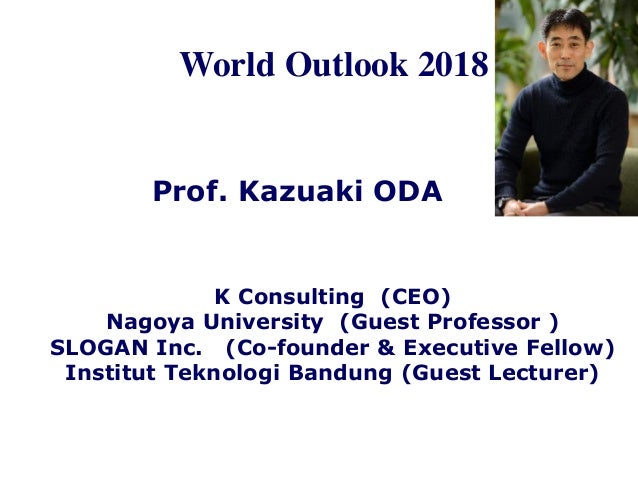 World Outlook 2018

Prof. Kazuaki ODA

K Consulting (CEO)
Nagoya University (Guest Professor )
SLOGAN Inc. (Co-founder & Executive Fellow)
Institut Teknologi Bandung (Guest Lecturer)